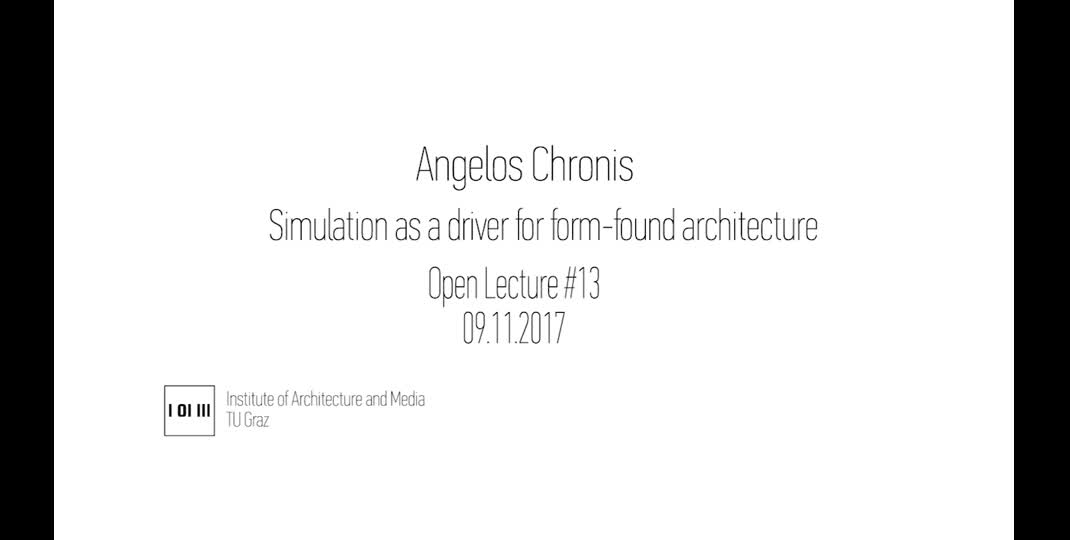 Angelos Chronis

Simulation as a driver for form-found architecture

Open Lecture #13
09.11.2017

I OI III

Institute of Architecture and Media
TU Graz